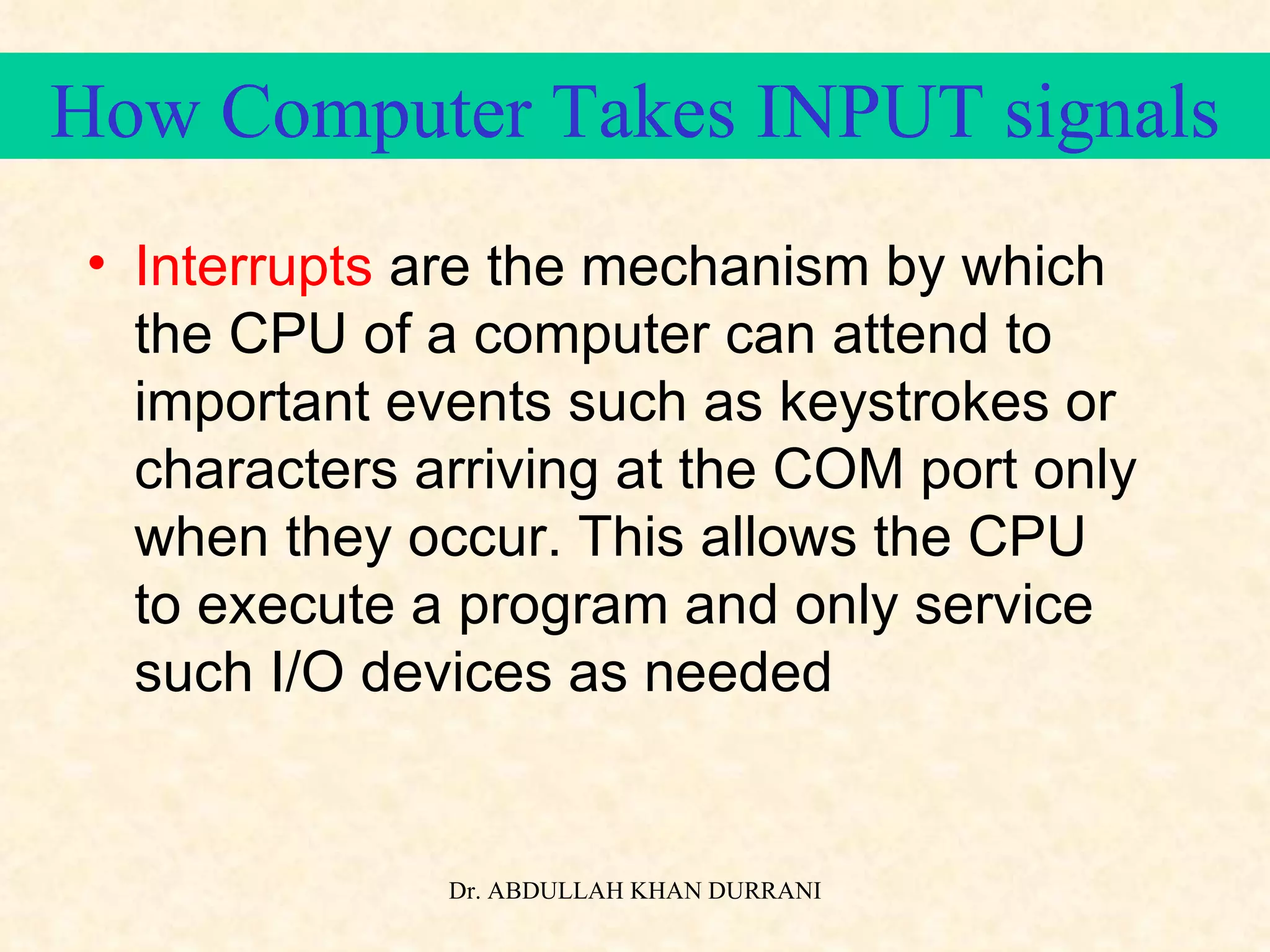 How Computer Takes INPUT signals

• Interrupts are the mechanism by which the CPU of a computer can attend to important events such as keystrokes or characters arriving at the COM port only when they occur. This allows the CPU to execute a program and only service such I/O devices as needed

Dr. ABDULLAH KHAN DURRANI